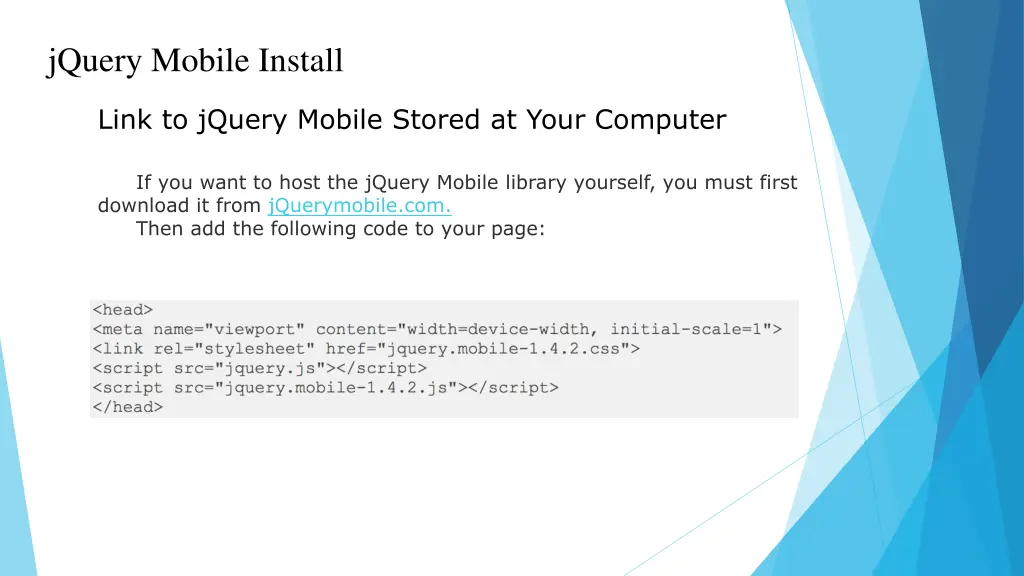 jQuery Mobile Install

Link to jQuery Mobile Stored at Your Computer

If you want to host the jQuery Mobile library yourself, you must first download it from jQuerymobile.com.
Then add the following code to your page:

<head>
<meta name="viewport" content="width=device-width, initial-scale=1">
<link rel="stylesheet" href="jquery.mobile-1.4.2.css">
<script src="jquery.js"></script>
<script src="jquery.mobile-1.4.2.js"></script>
</head>